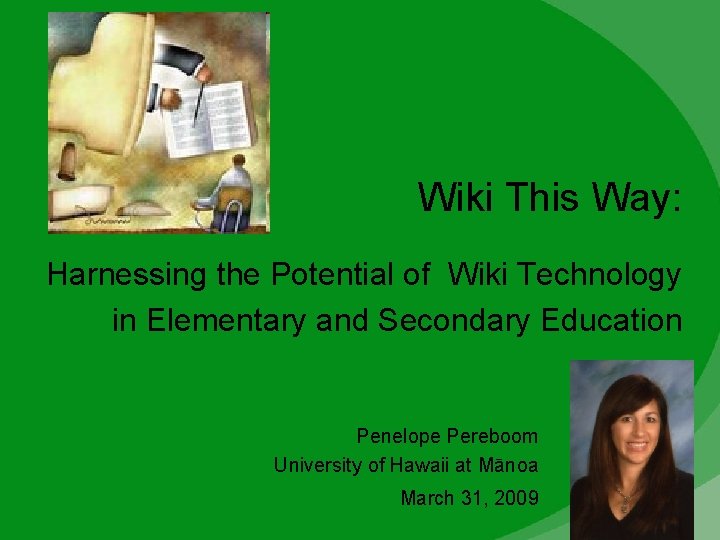 Wiki This Way:

Harnessing the Potential of Wiki Technology in Elementary and Secondary Education

Penelope Pereboom
University of Hawaii at Mānoa
March 31, 2009